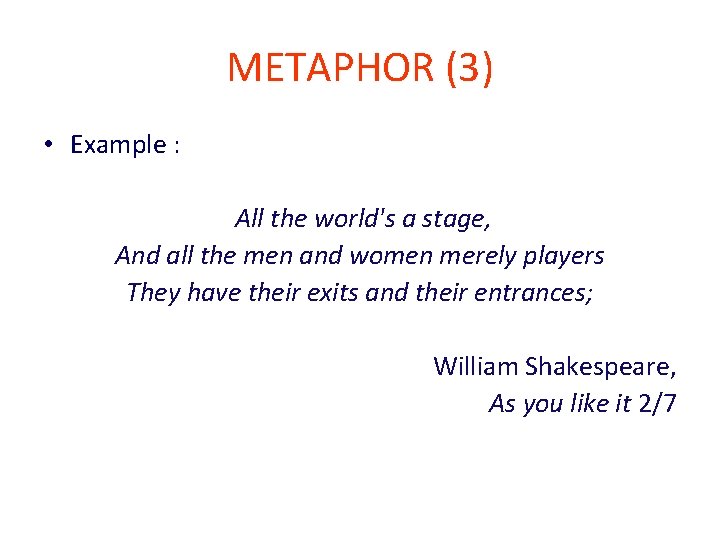 METAPHOR (3)

• Example :

All the world's a stage,
And all the men and women merely players
They have their exits and their entrances;

William Shakespeare,
As you like it 2/7